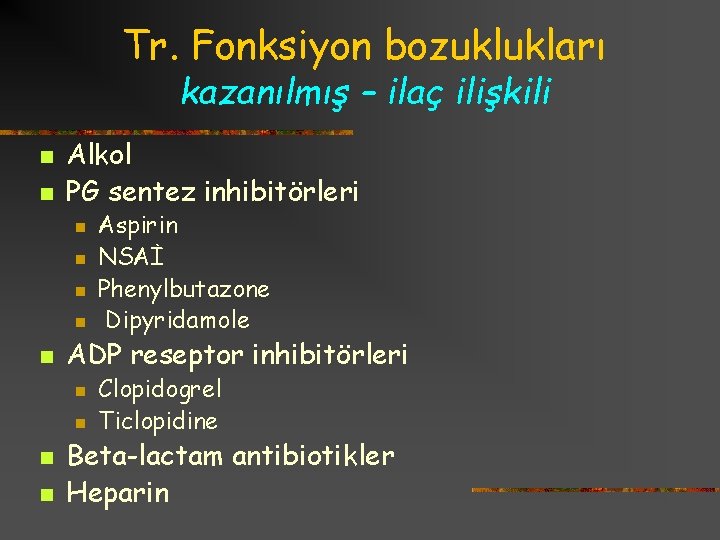 Tr. Fonksiyon bozuklukları
kazanılmış – ilaç ilişkili

- Alkol
- PG sentez inhibitörleri
  - Aspirin
  - NSAİ
  - Phenylbutazone
  - Dipyridamole
- ADP reseptor inhibitörleri
  - Clopidogrel
  - Ticlopidine
- Beta-lactam antibiotikler
- Heparin